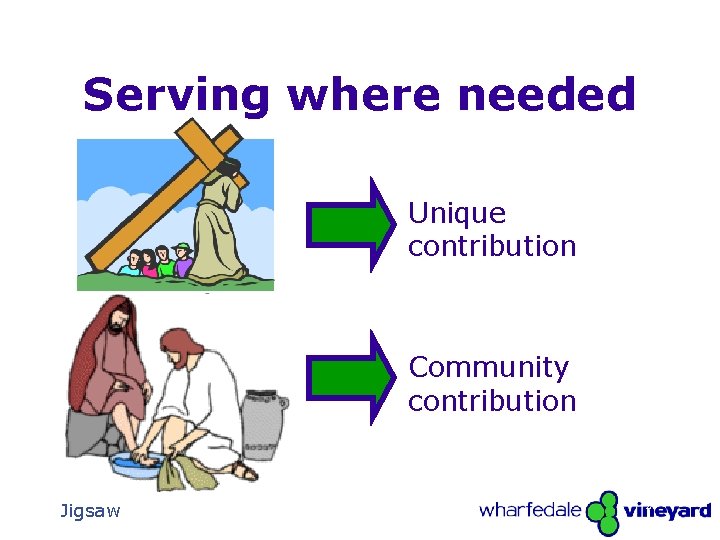 Serving where needed

Unique contribution

Community contribution

Jigsaw

wharfedale vineyard